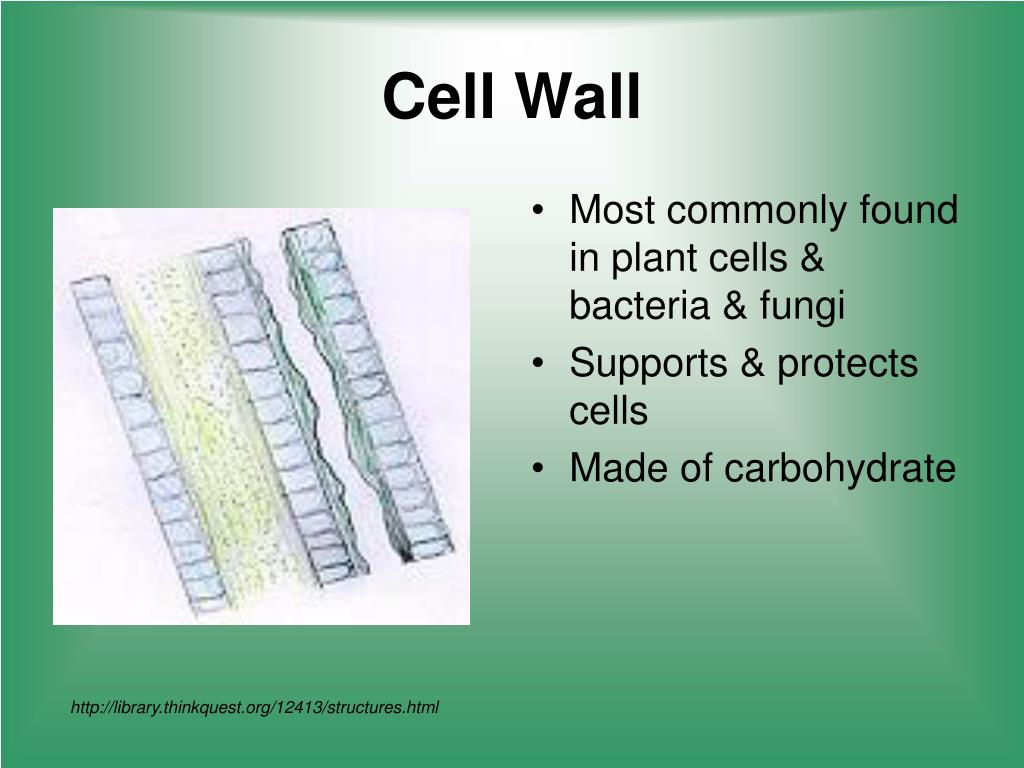 Cell Wall

• Most commonly found in plant cells & bacteria & fungi
• Supports & protects cells
• Made of carbohydrate

http://library.thinkquest.org/12413/structures.html